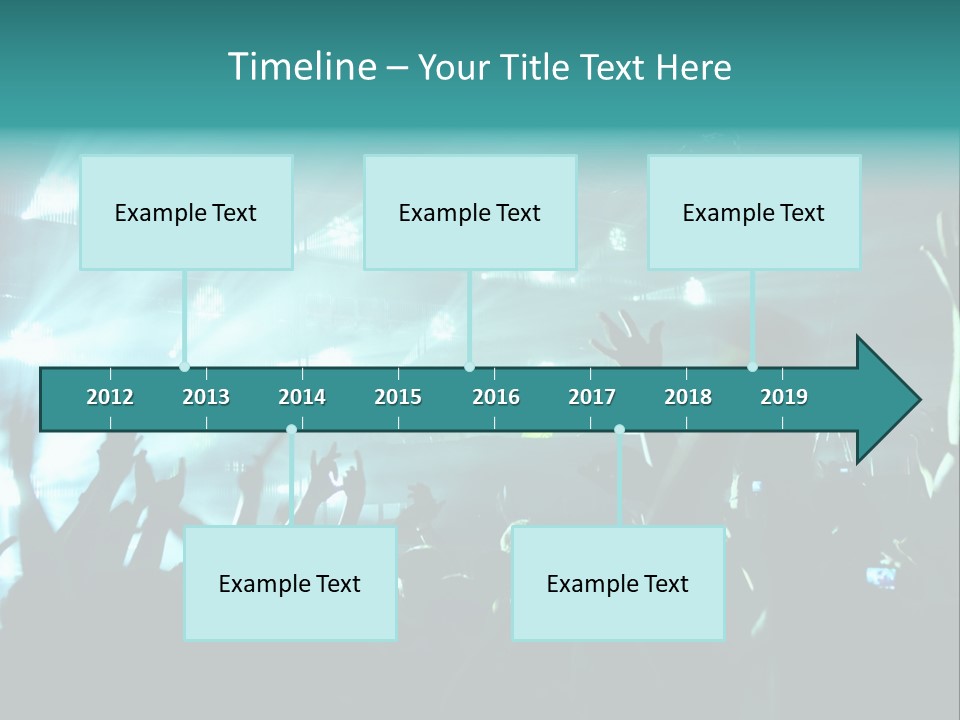 Timeline – Your Title Text Here

Example Text

Example Text

Example Text

2012 2013 2014 2015 2016 2017 2018 2019

Example Text

Example Text